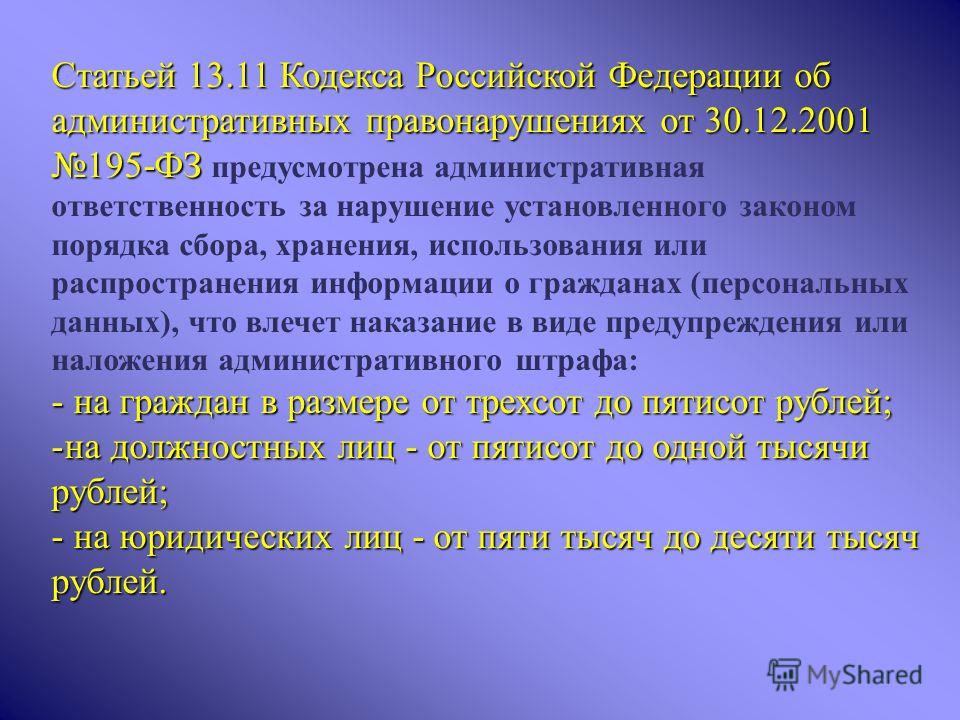 Статьей 13.11 Кодекса Российской Федерации об административных правонарушениях от 30.12.2001 №195-ФЗ предусмотрена административная ответственность за нарушение установленного законом порядка сбора, хранения, использования или распространения информации о гражданах (персональных данных), что влечет наказание в виде предупреждения или наложения административного штрафа:
- на граждан в размере от трехсот до пятисот рублей;
-на должностных лиц - от пятисот до одной тысячи рублей;
- на юридических лиц - от пяти тысяч до десяти тысяч рублей.

MyShared